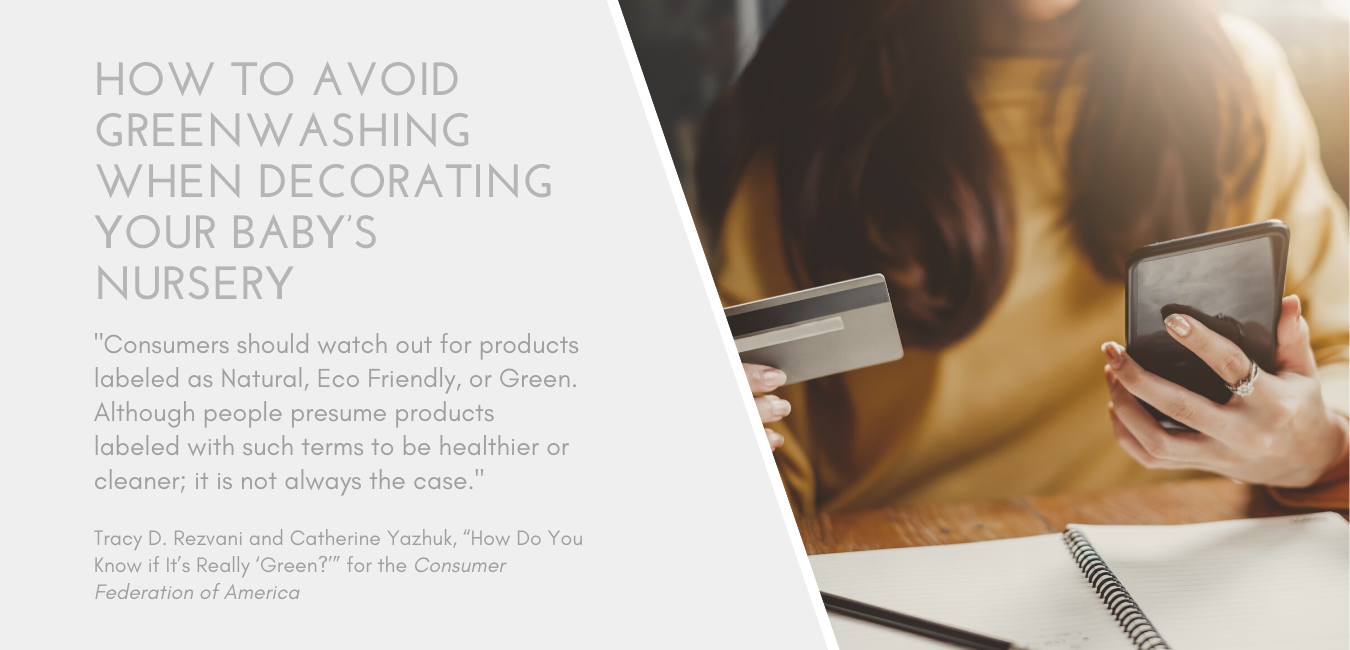 HOW TO AVOID GREENWASHING WHEN DECORATING YOUR BABY'S NURSERY

"Consumers should watch out for products labeled as Natural, Eco Friendly, or Green. Although people presume products labeled with such terms to be healthier or cleaner; it is not always the case."

Tracy D. Rezvani and Catherine Yazhuk, "How Do You Know if It's Really 'Green?'" for the Consumer Federation of America